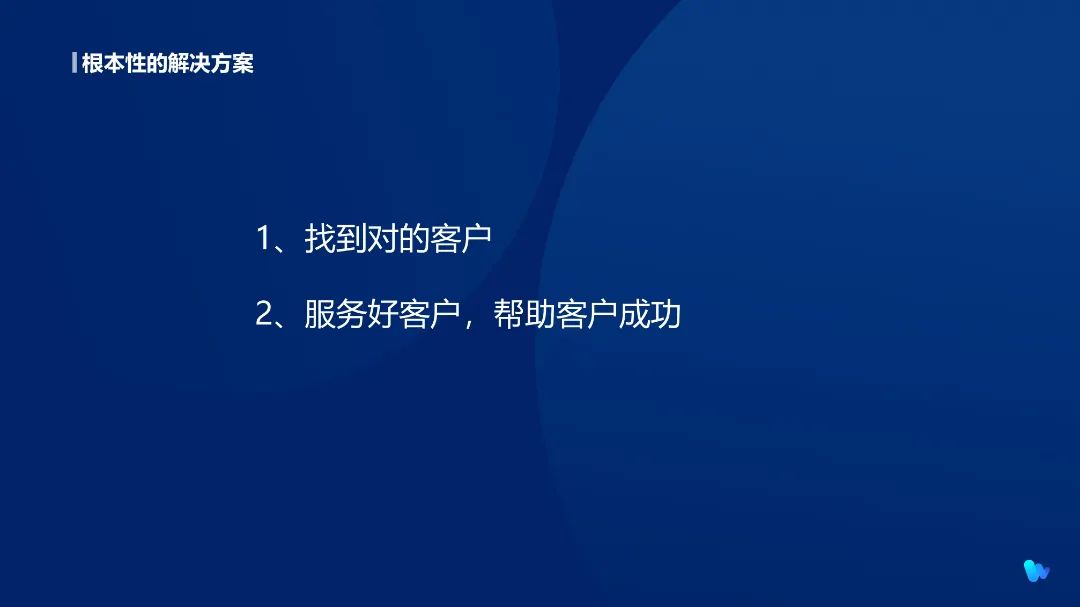 根本性的解决方案

1、找到对的客户

2、服务好客户，帮助客户成功